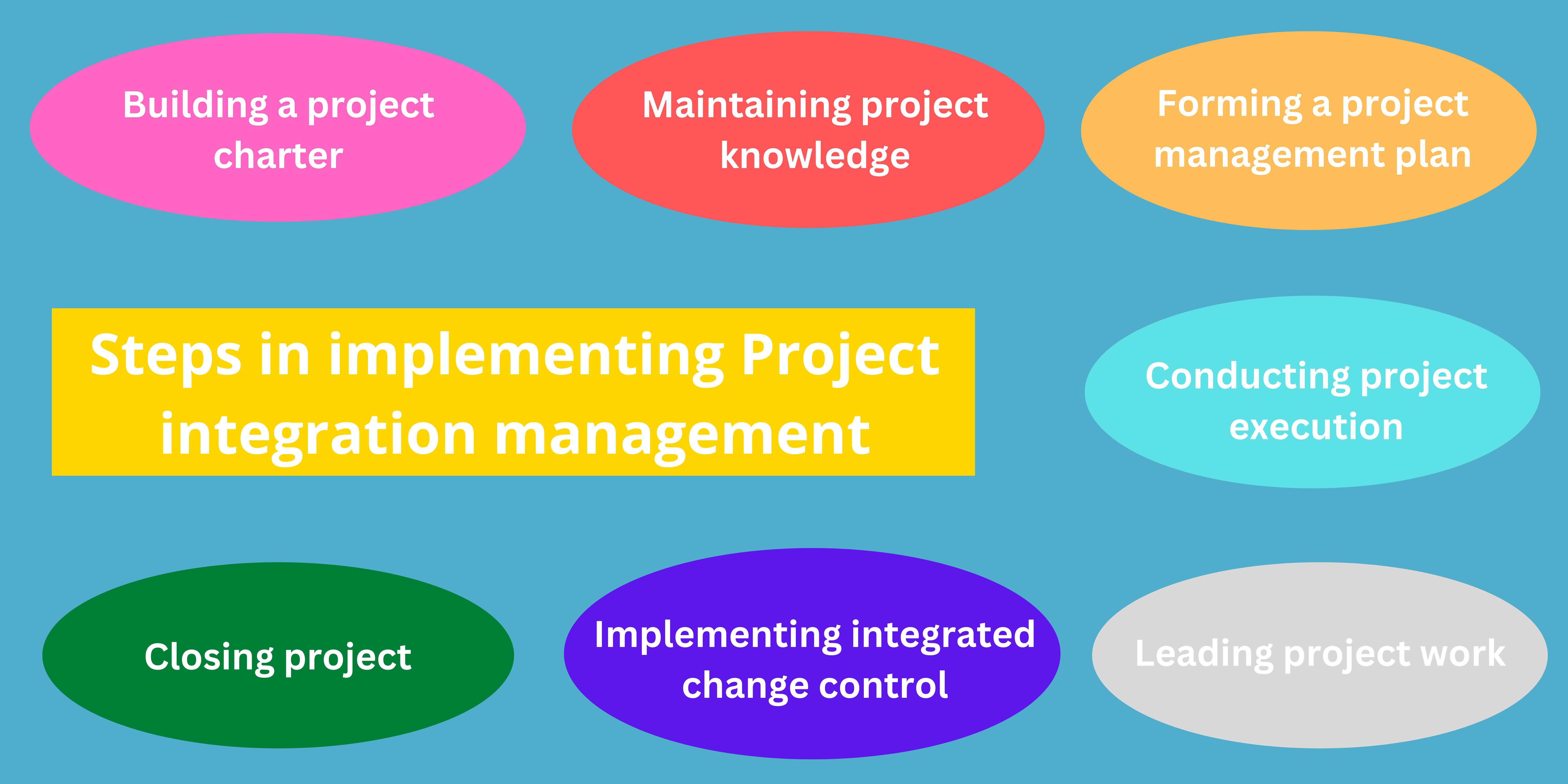 Building a project charter

Maintaining project knowledge

Forming a project management plan

Steps in implementing Project integration management

Conducting project execution

Closing project

Implementing integrated change control

Leading project work